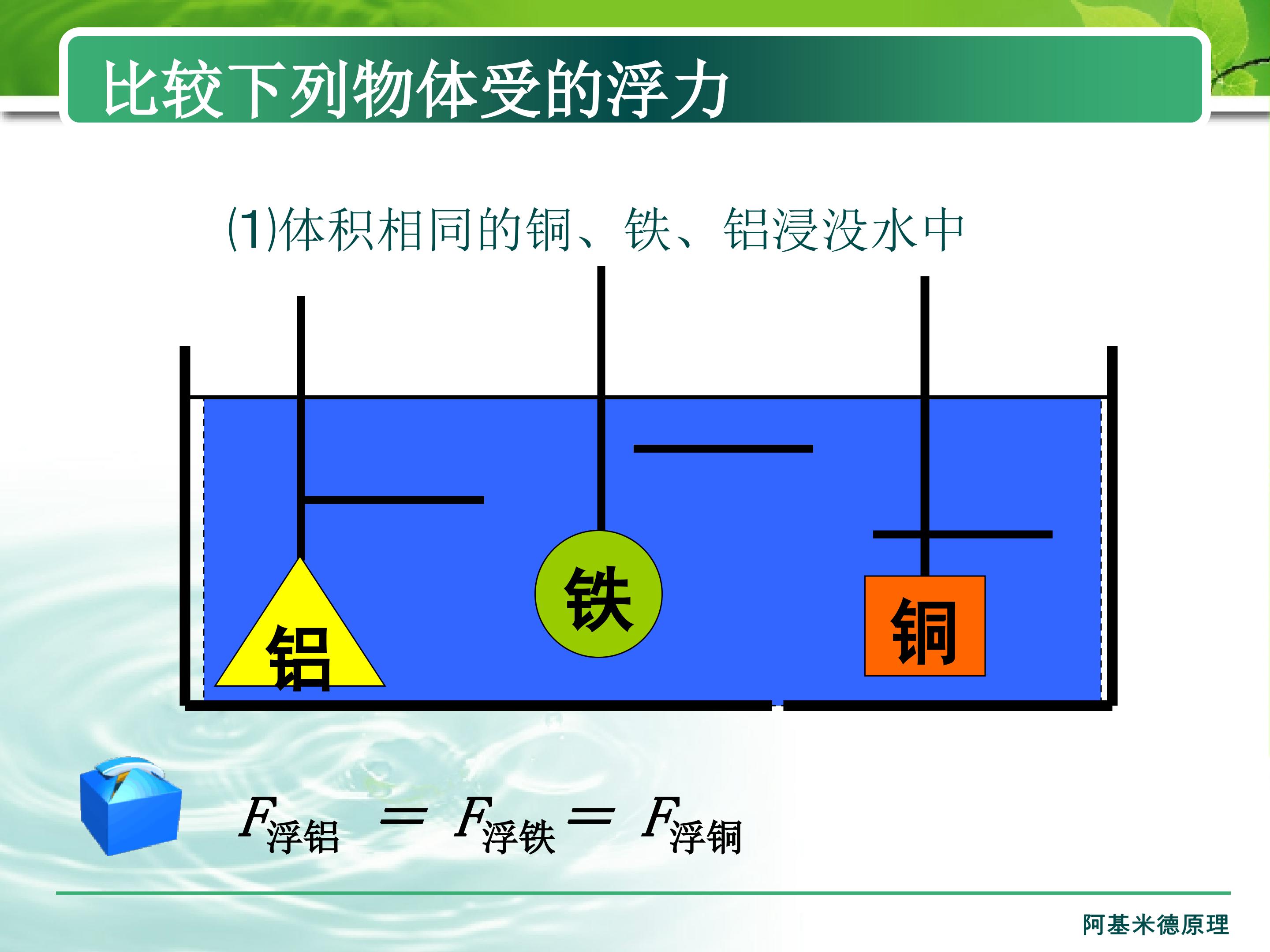 比较下列物体受的浮力

(1)体积相同的铜、铁、铝浸没水中

铝

铁

铜

$F_{浮铝} = F_{浮铁} = F_{浮铜}$

阿基米德原理